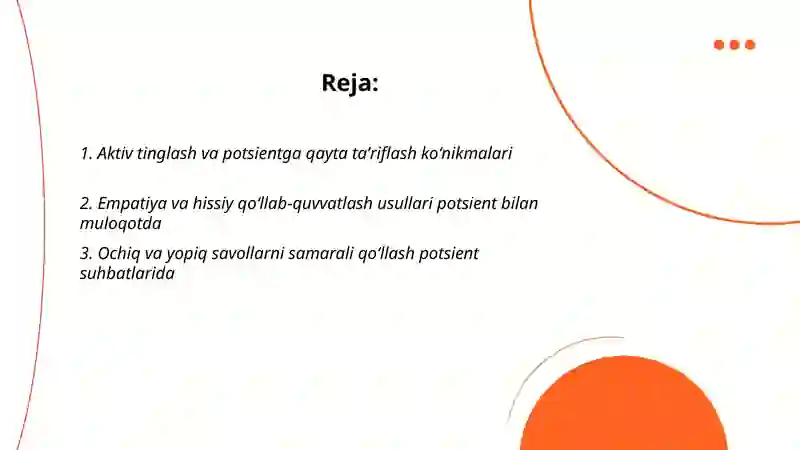 Reja:

1. Aktiv tinglash va potsientga qayta ta’riflash ko‘nikmalari

2. Empatiya va hissiy qo‘llab-quvvatlash usullari potsient bilan muloqotda

3. Ochiq va yopiq savollarni samarali qo‘llash potsient suhbatlarida